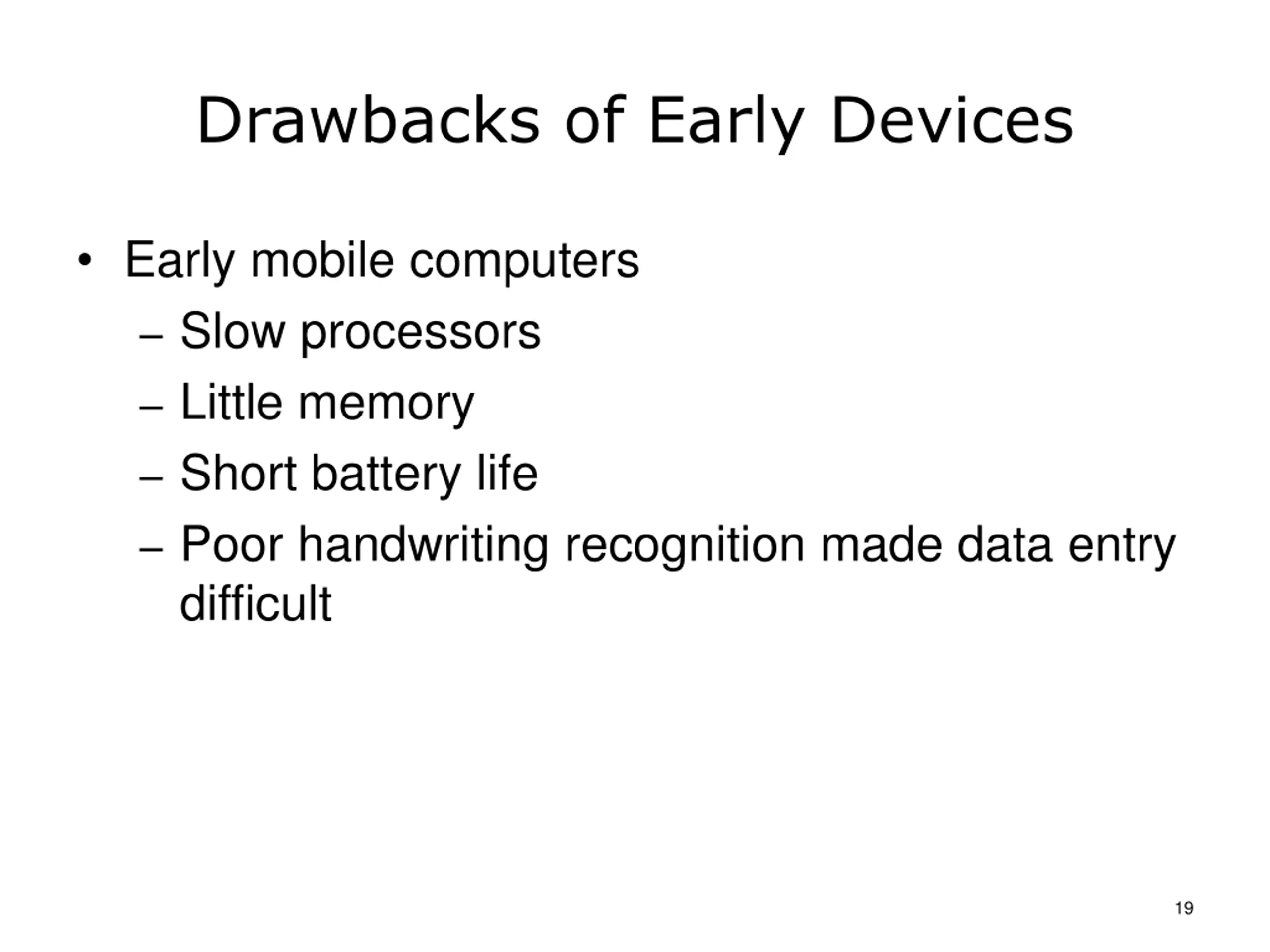 Drawbacks of Early Devices

• Early mobile computers
  – Slow processors
  – Little memory
  – Short battery life
  – Poor handwriting recognition made data entry difficult

19